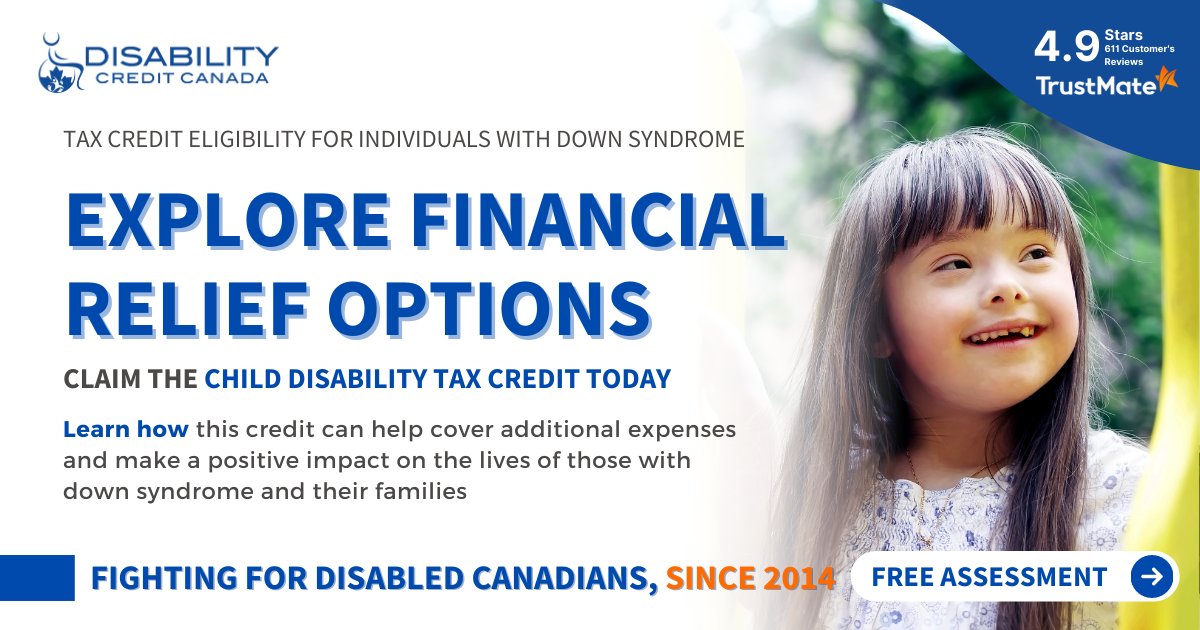 DISABILITY CREDIT CANADA

4.9 Stars 611 Customer's Reviews
TrustMate

TAX CREDIT ELIGIBILITY FOR INDIVIDUALS WITH DOWN SYNDROME

EXPLORE FINANCIAL RELIEF OPTIONS

CLAIM THE CHILD DISABILITY TAX CREDIT TODAY

Learn how this credit can help cover additional expenses and make a positive impact on the lives of those with down syndrome and their families

FIGHTING FOR DISABLED CANADIANS, SINCE 2014

FREE ASSESSMENT